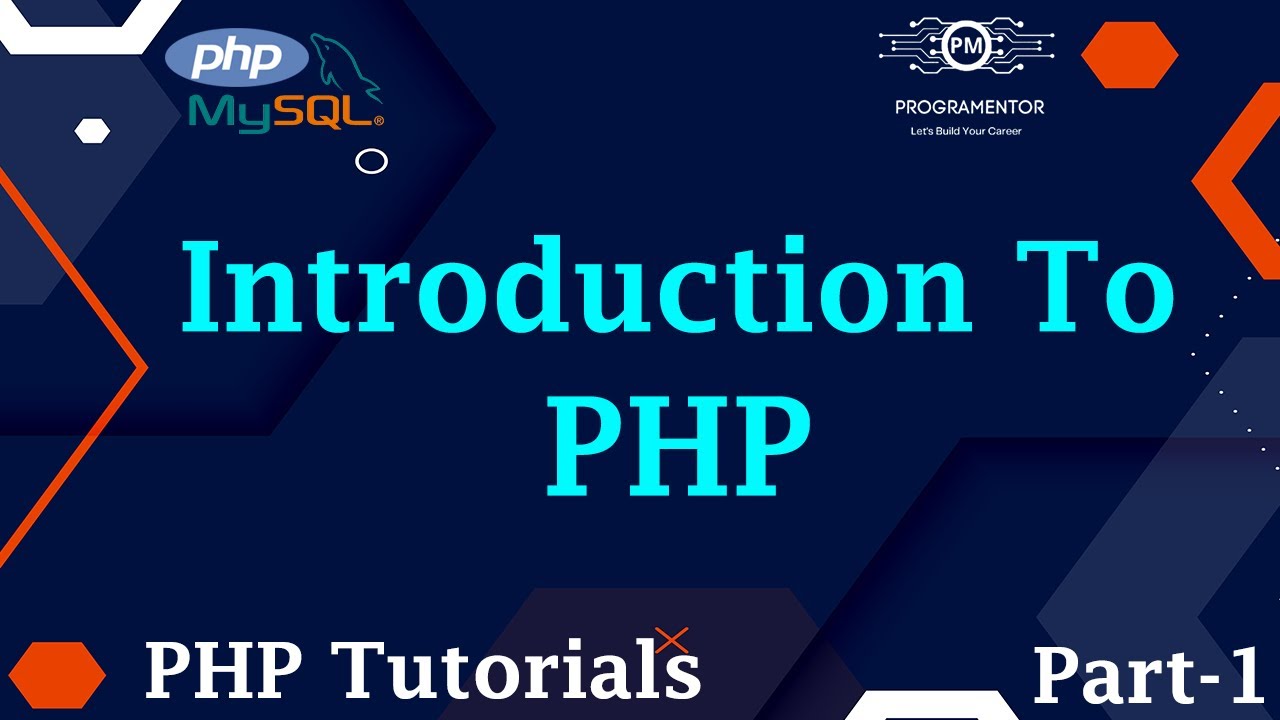 php
MySQL®

PM
PROGRAMENTOR
Let's Build Your Career

Introduction To PHP

PHP Tutorials

Part-1